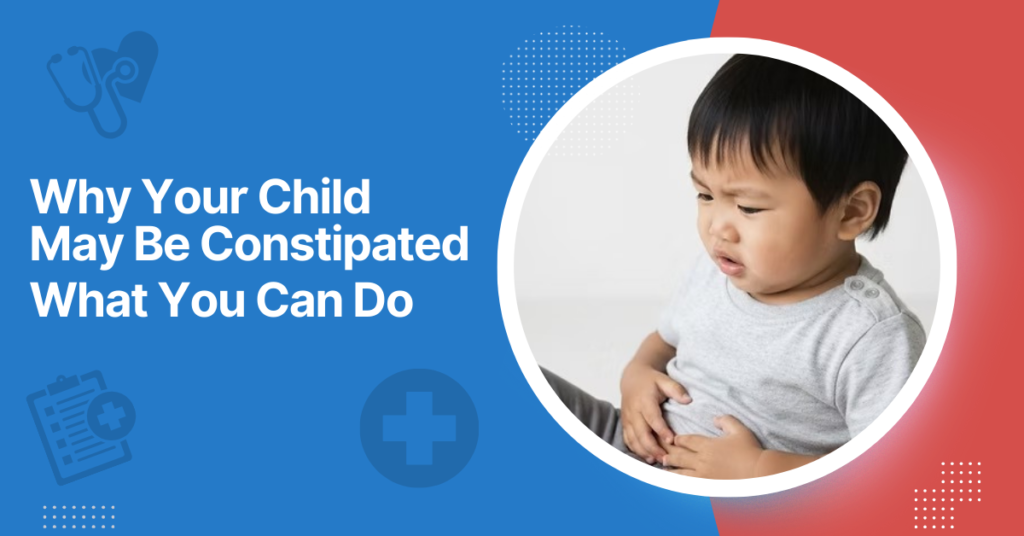 Why Your Child
May Be Constipated
What You Can Do